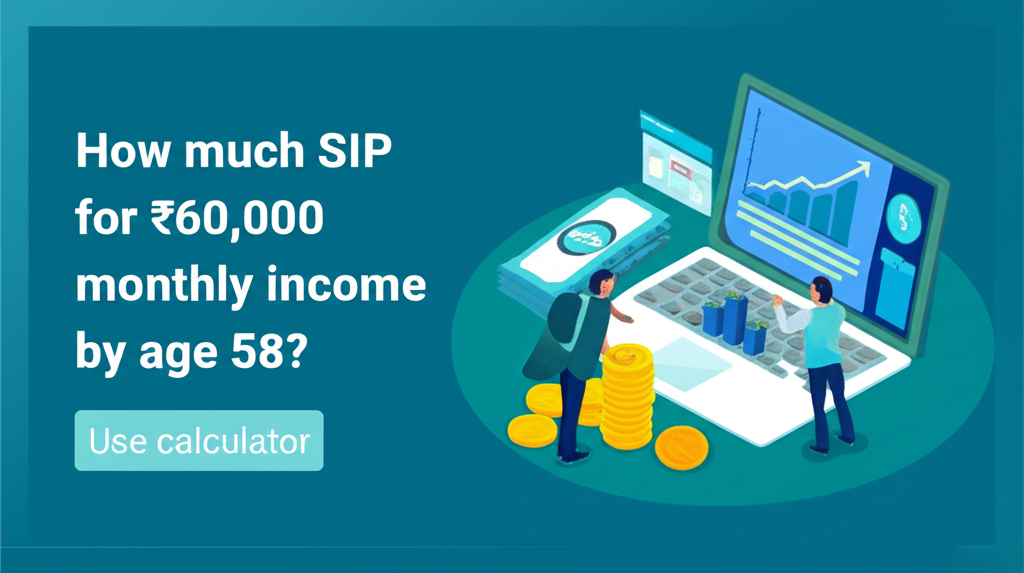 How much SIP for ₹60,000 monthly income by age 58?

Use calculator